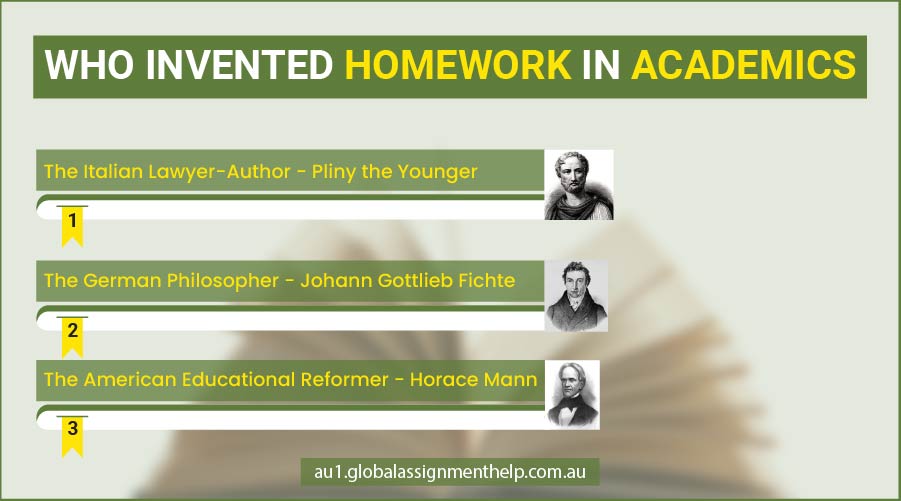 WHO INVENTED HOMEWORK IN ACADEMICS

The Italian Lawyer-Author - Pliny the Younger

1

The German Philosopher - Johann Gottlieb Fichte

2

The American Educational Reformer - Horace Mann

3

au1.globalassignmenthelp.com.au